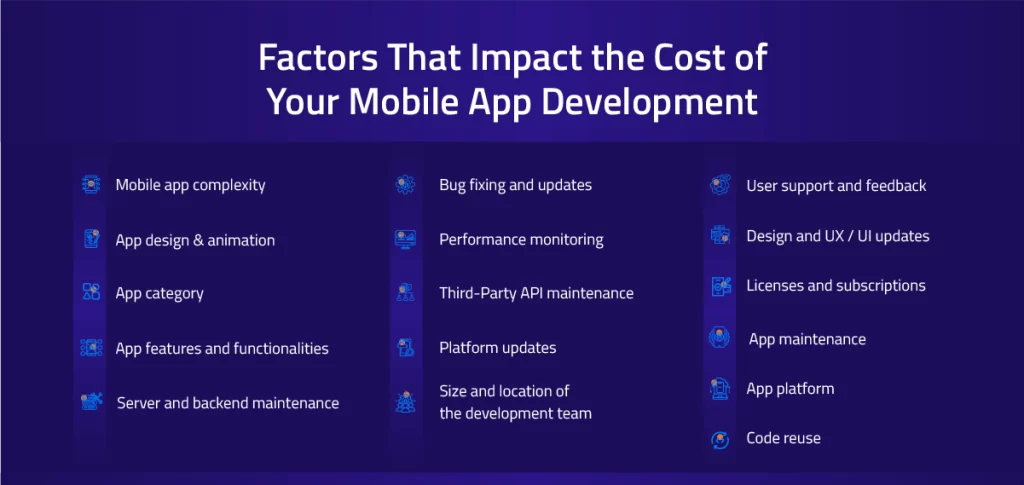 Factors That Impact the Cost of Your Mobile App Development

Mobile app complexity

App design & animation

App category

App features and functionalities

Server and backend maintenance

Bug fixing and updates

Performance monitoring

Third-Party API maintenance

Platform updates

Size and location of the development team

User support and feedback

Design and UX / UI updates

Licenses and subscriptions

App maintenance

App platform

Code reuse